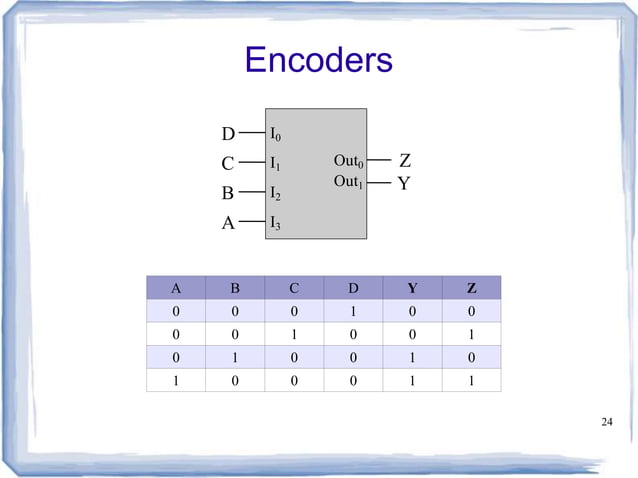 Encoders

D $I_0$
C $I_1$
B $I_2$
A $I_3$
$Out_0$ Z
$Out_1$ Y

| A | B | C | D | Y | Z |
|---|---|---|---|---|---|
| 0 | 0 | 0 | 1 | 0 | 0 |
| 0 | 0 | 1 | 0 | 0 | 1 |
| 0 | 1 | 0 | 0 | 1 | 0 |
| 1 | 0 | 0 | 0 | 1 | 1 |

24